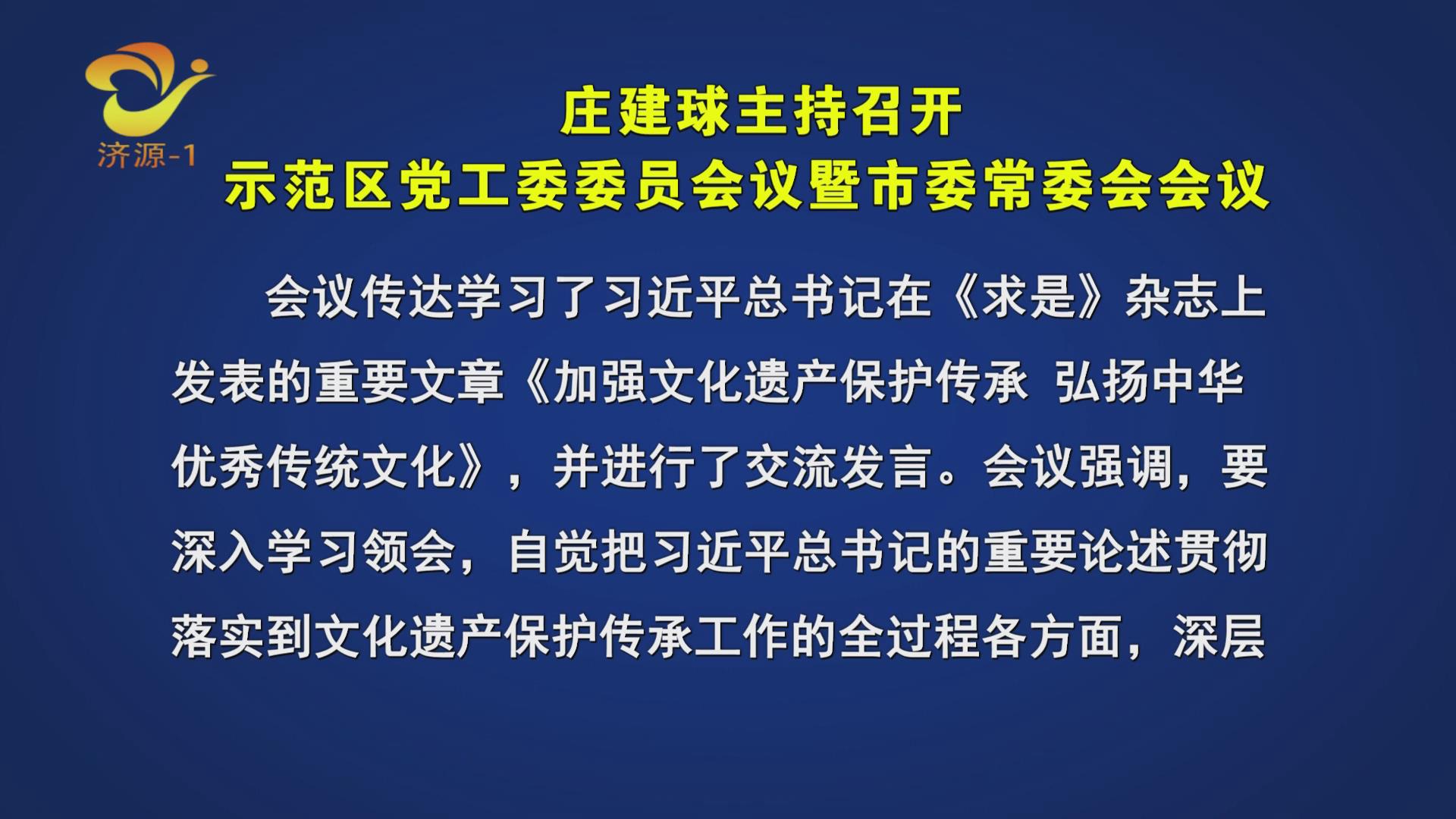 济源-1

庄建球主持召开
示范区党工委委员会议暨市委常委会会议

会议传达学习了习近平总书记在《求是》杂志上发表的重要文章《加强文化遗产保护传承 弘扬中华优秀传统文化》，并进行了交流发言。会议强调，要深入学习领会，自觉把习近平总书记的重要论述贯彻落实到文化遗产保护传承工作的全过程各方面，深层